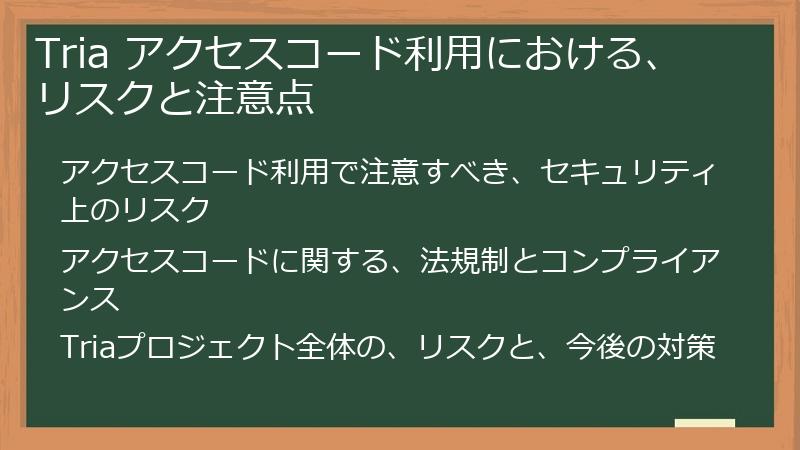 Tria アクセスコード利用における、リスクと注意点

アクセスコード利用で注意すべき、セキュリティ上のリスク

アクセスコードに関する、法規制とコンプライアンス

Triaプロジェクト全体の、リスクと、今後の対策